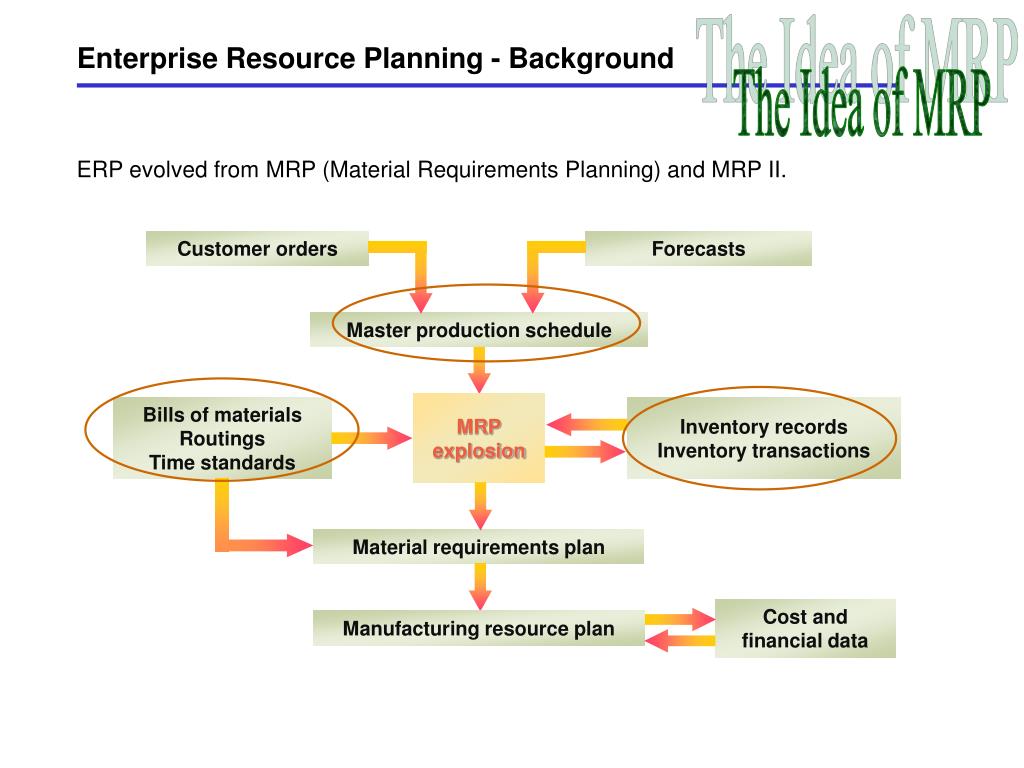 Enterprise Resource Planning - Background

The Idea of MRP

The Idea of MRP

ERP evolved from MRP (Material Requirements Planning) and MRP II.

Customer orders

Forecasts

Master production schedule

Bills of materials
Routings
Time standards

MRP
explosion

Inventory records
Inventory transactions

Material requirements plan

Manufacturing resource plan

Cost and
financial data